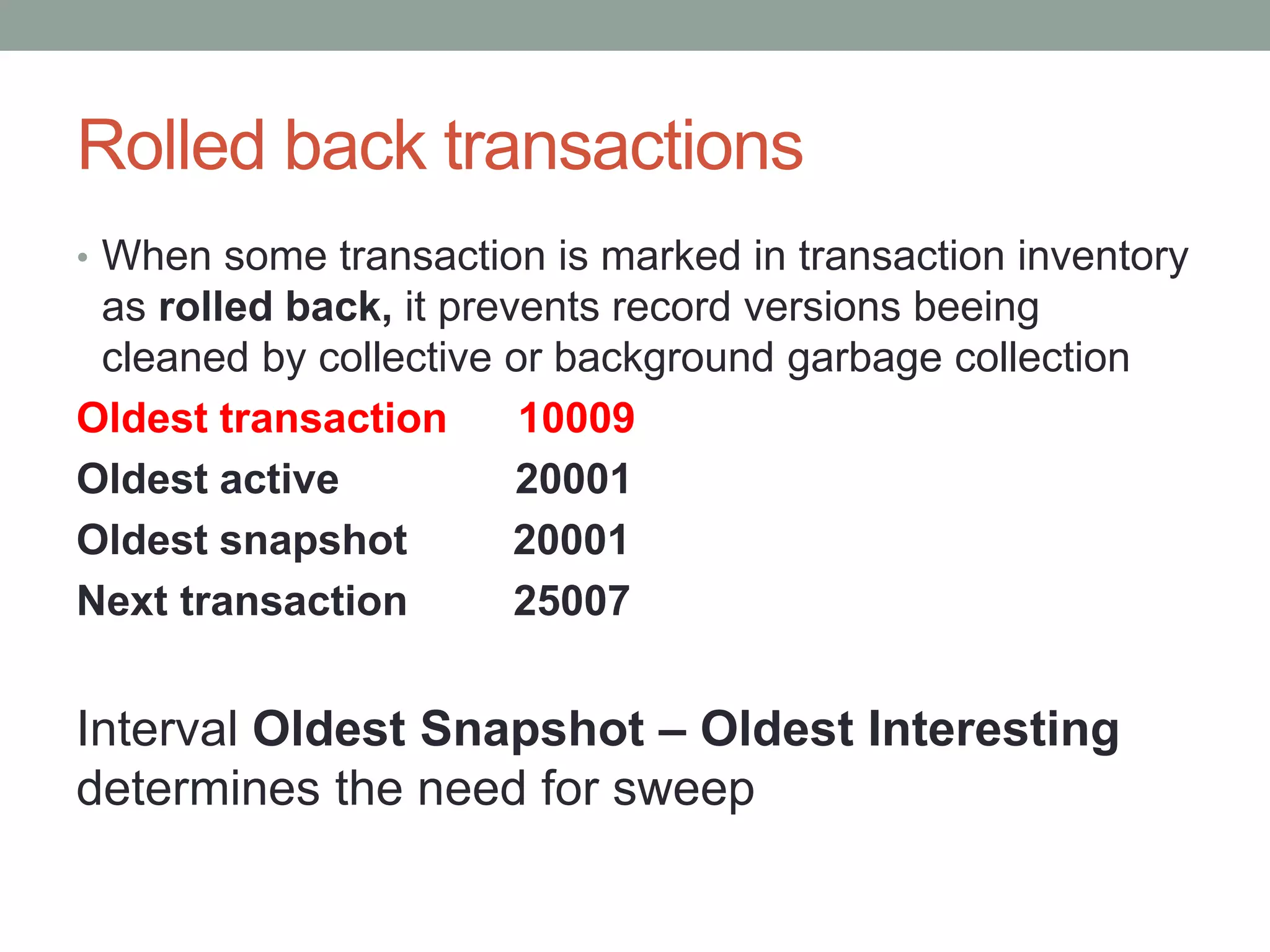 Rolled back transactions

• When some transaction is marked in transaction inventory as rolled back, it prevents record versions beeing cleaned by collective or background garbage collection

Oldest transaction 10009
Oldest active 20001
Oldest snapshot 20001
Next transaction 25007

Interval Oldest Snapshot – Oldest Interesting determines the need for sweep